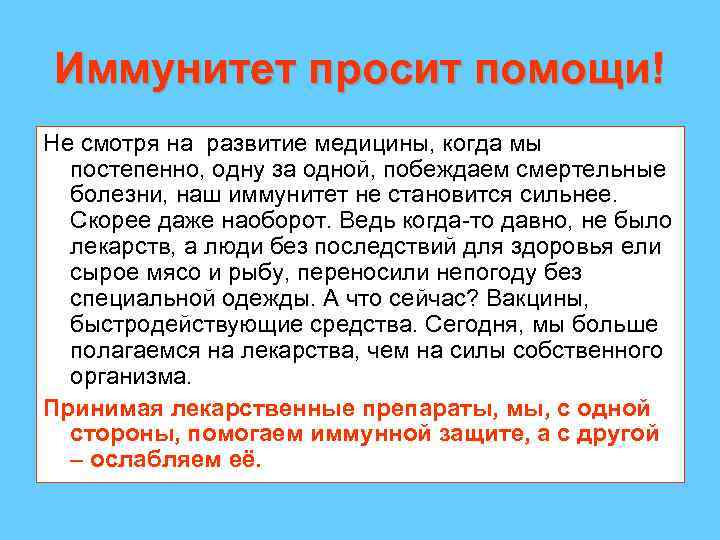 Иммунитет просит помощи!

Не смотря на  развитие медицины, когда мы постепенно, одну за одной, побеждаем смертельные болезни, наш иммунитет не становится сильнее. Скорее даже наоборот. Ведь когда-то давно, не было лекарств, а люди без последствий для здоровья ели сырое мясо и рыбу, переносили непогоду без специальной одежды. А что сейчас? Вакцины, быстродействующие средства. Сегодня, мы больше полагаемся на лекарства, чем на силы собственного организма.

Принимая лекарственные препараты, мы, с одной стороны, помогаем иммунной защите, а с другой – ослабляем её.